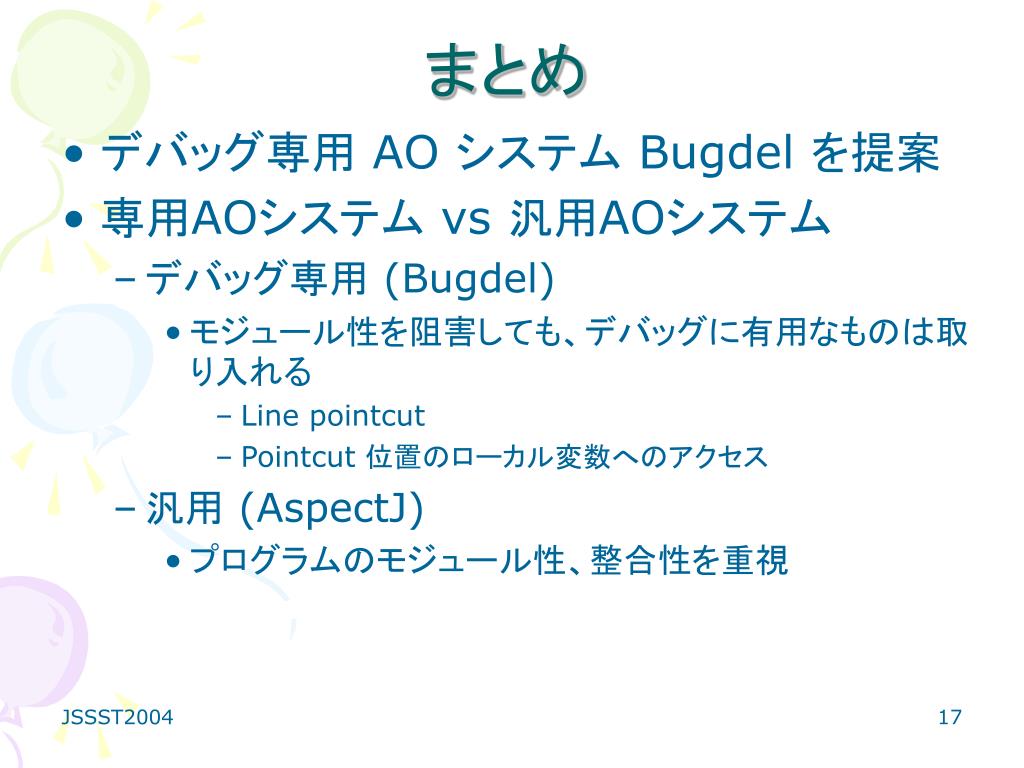 まとめ

• デバッグ専用 AO システム Bugdel を提案
• 専用AOシステム vs 汎用AOシステム
– デバッグ専用 (Bugdel)
• モジュール性を阻害しても、デバッグに有用なものは取り入れる
– Line pointcut
– Pointcut 位置のローカル変数へのアクセス
– 汎用 (AspectJ)
• プログラムのモジュール性、整合性を重視

JSSST2004

17